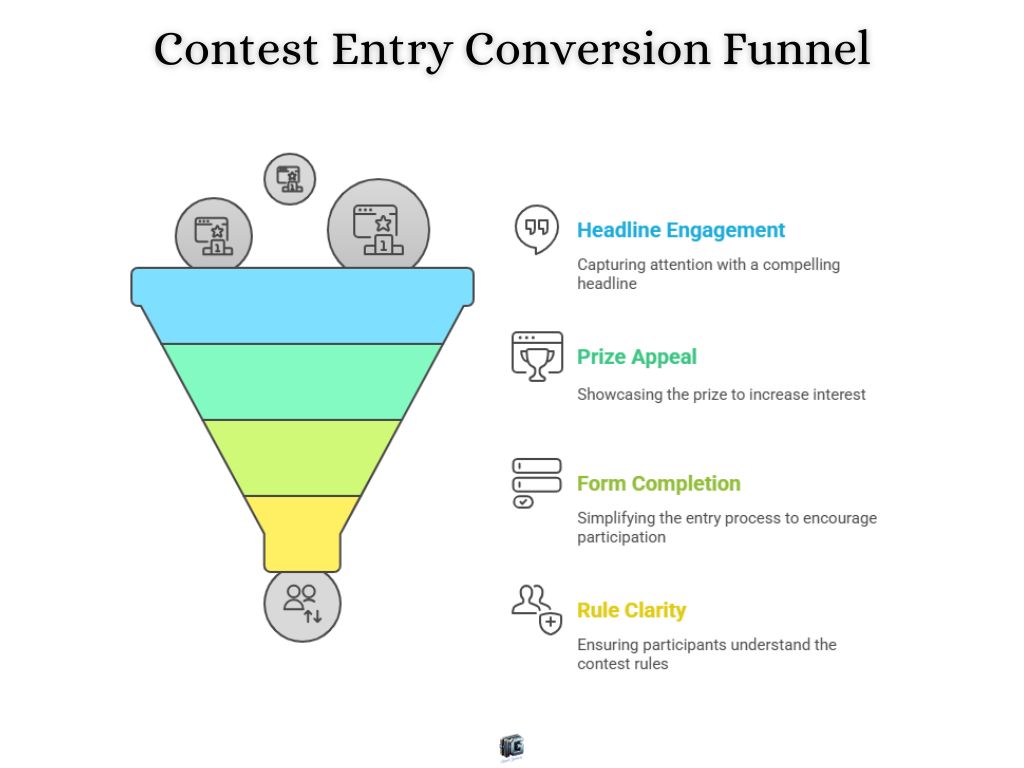 Contest Entry Conversion Funnel

Headline Engagement
Capturing attention with a compelling headline

Prize Appeal
Showcasing the prize to increase interest

Form Completion
Simplifying the entry process to encourage participation

Rule Clarity
Ensuring participants understand the contest rules